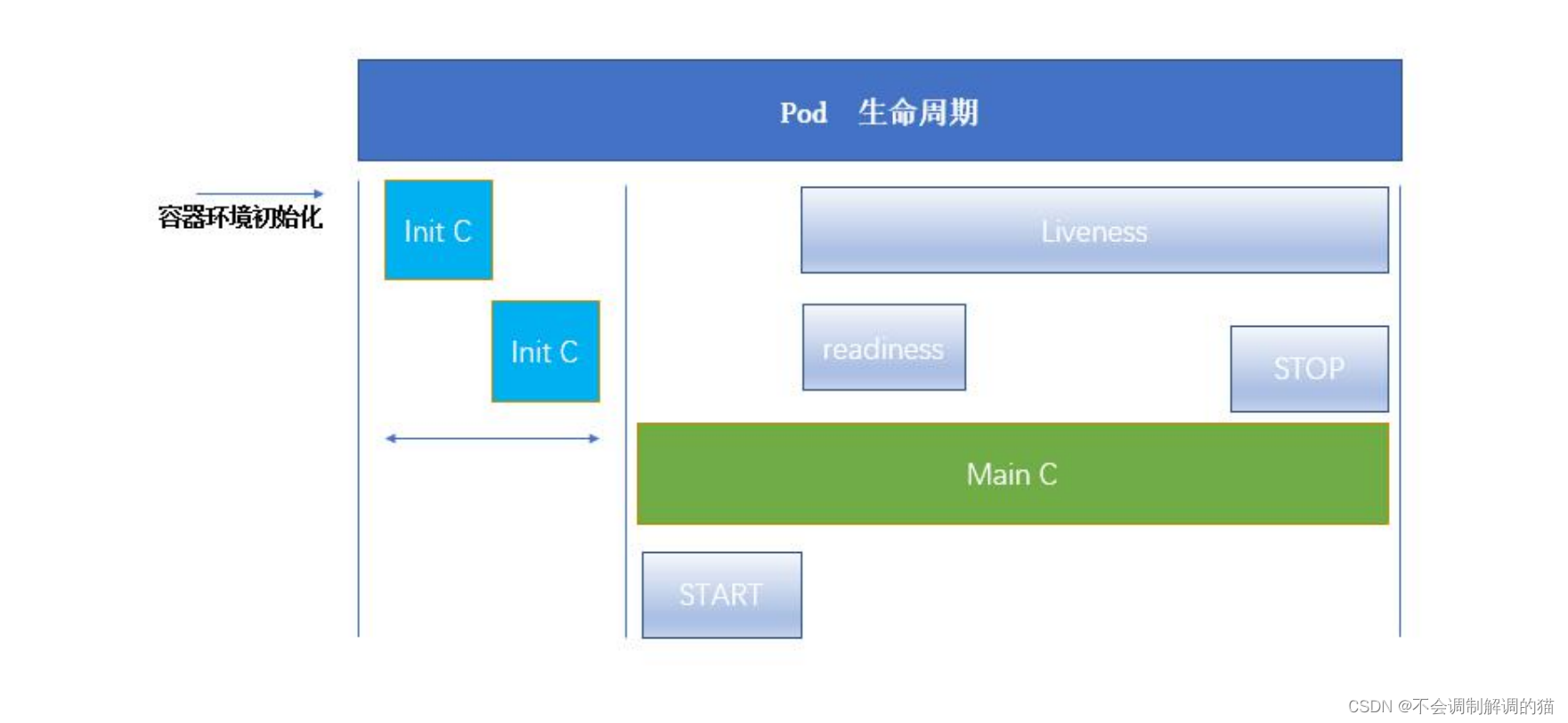 Pod 生命周期

容器环境初始化

Init C

Init C

Liveness

readiness

STOP

Main C

START

CSDN @不会调制解调的猫